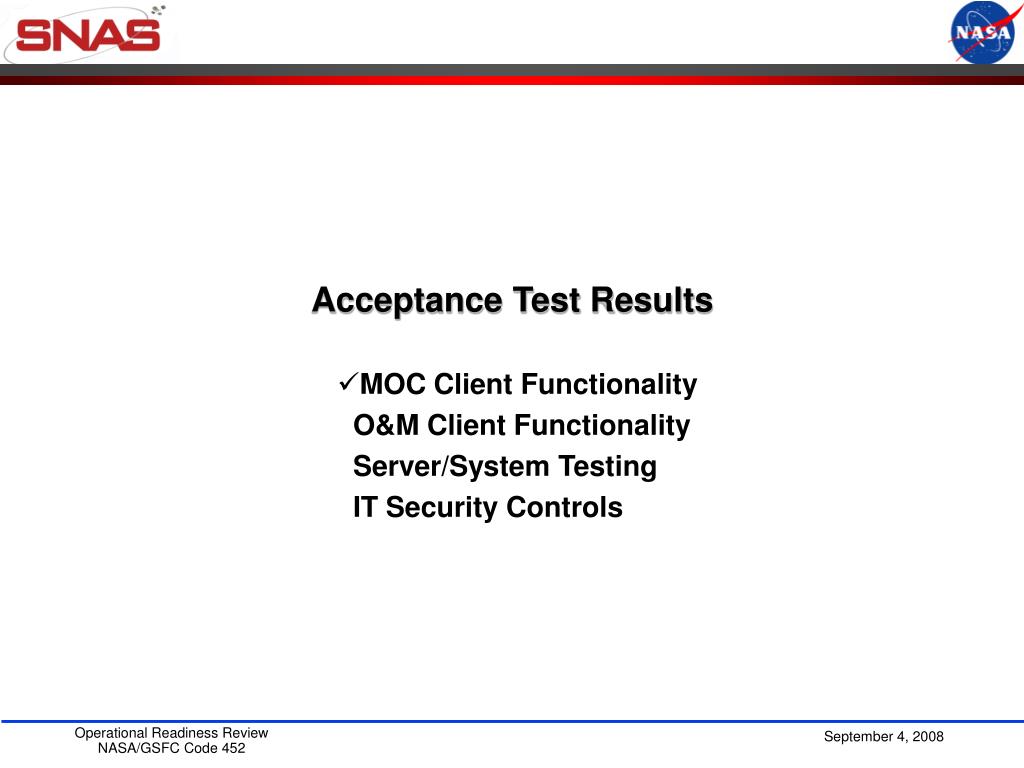 SNAS

NASA

Acceptance Test Results

✓MOC Client Functionality
O&M Client Functionality
Server/System Testing
IT Security Controls

Operational Readiness Review
NASA/GSFC Code 452

September 4, 2008